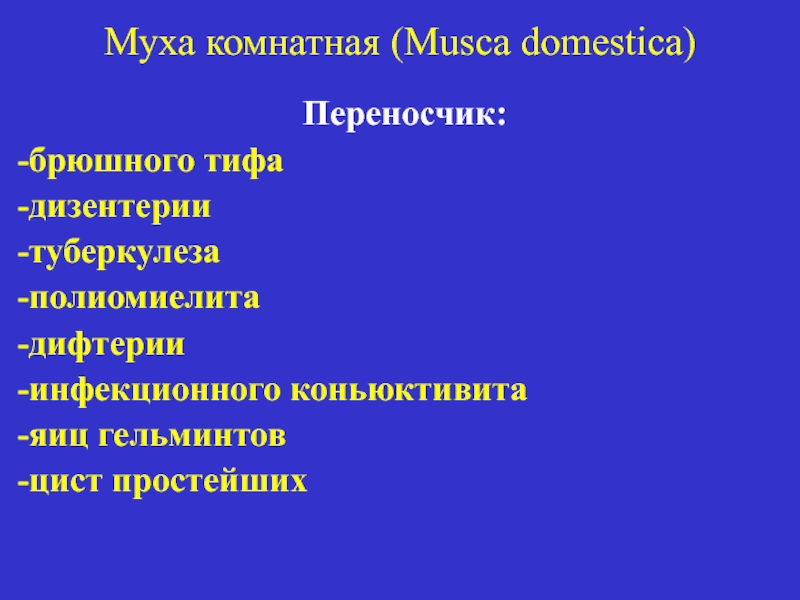 Муха комнатная (Musca domestica)

Переносчик:

-брюшного тифа
-дизентерии
-туберкулеза
-полиомиелита
-дифтерии
-инфекционного коньюктивита
-яиц гельминтов
-цист простейших